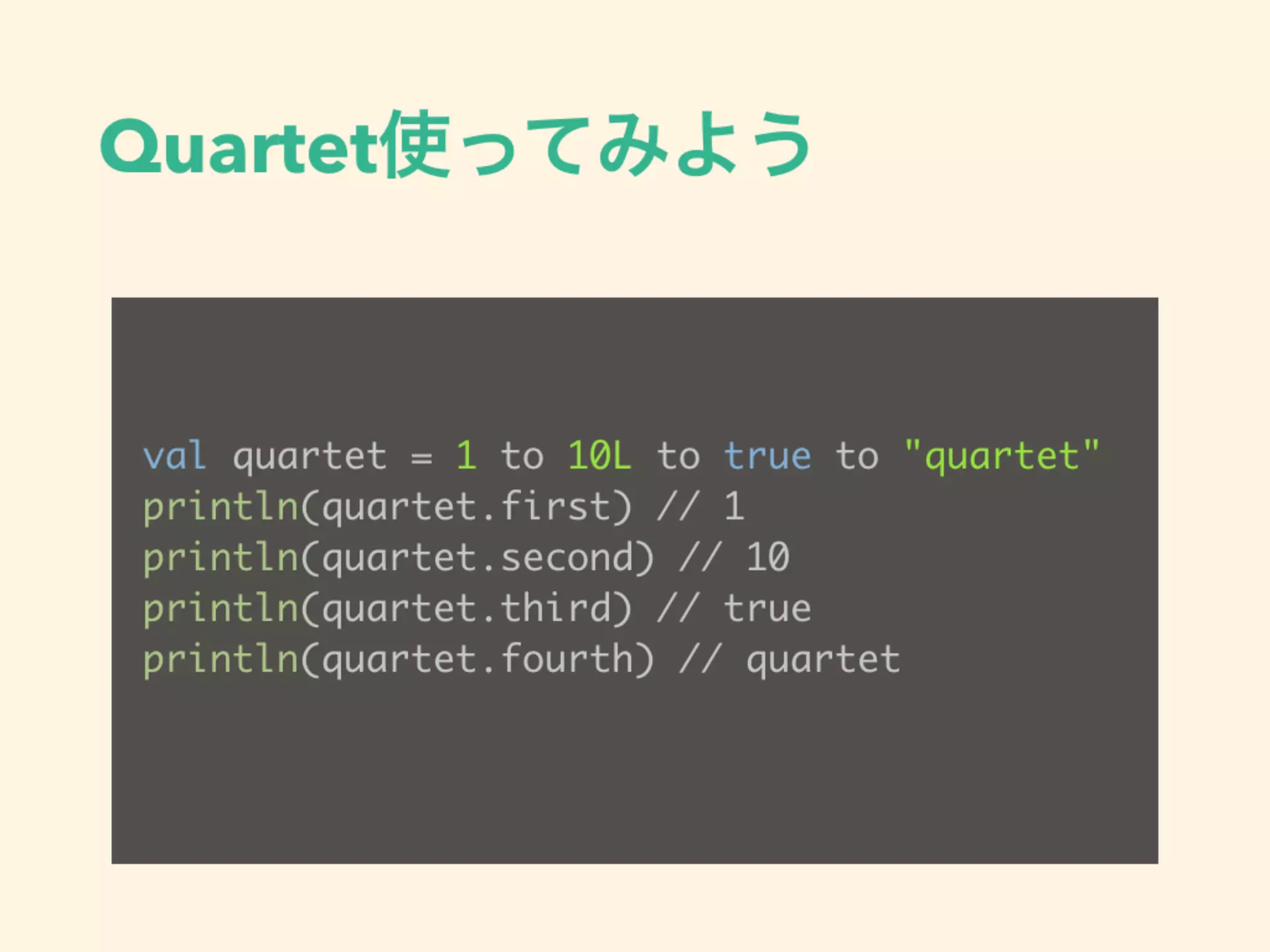 Quartet使ってみよう

val quartet = 1 to 10L to true to "quartet"
println(quartet.first) // 1
println(quartet.second) // 10
println(quartet.third) // true
println(quartet.fourth) // quartet